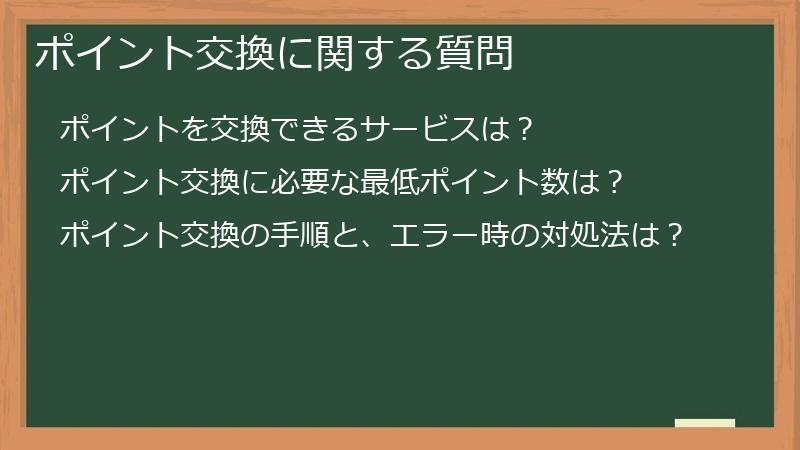 ポイント交換に関する質問

ポイントを交換できるサービスは？

ポイント交換に必要な最低ポイント数は？

ポイント交換の手順と、エラー時の対処法は？